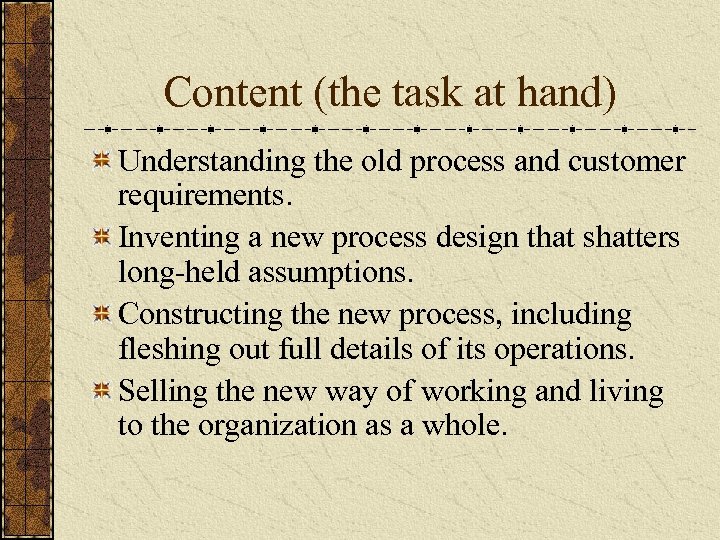 Content (the task at hand)

Understanding the old process and customer requirements.

Inventing a new process design that shatters long-held assumptions.

Constructing the new process, including fleshing out full details of its operations.

Selling the new way of working and living to the organization as a whole.